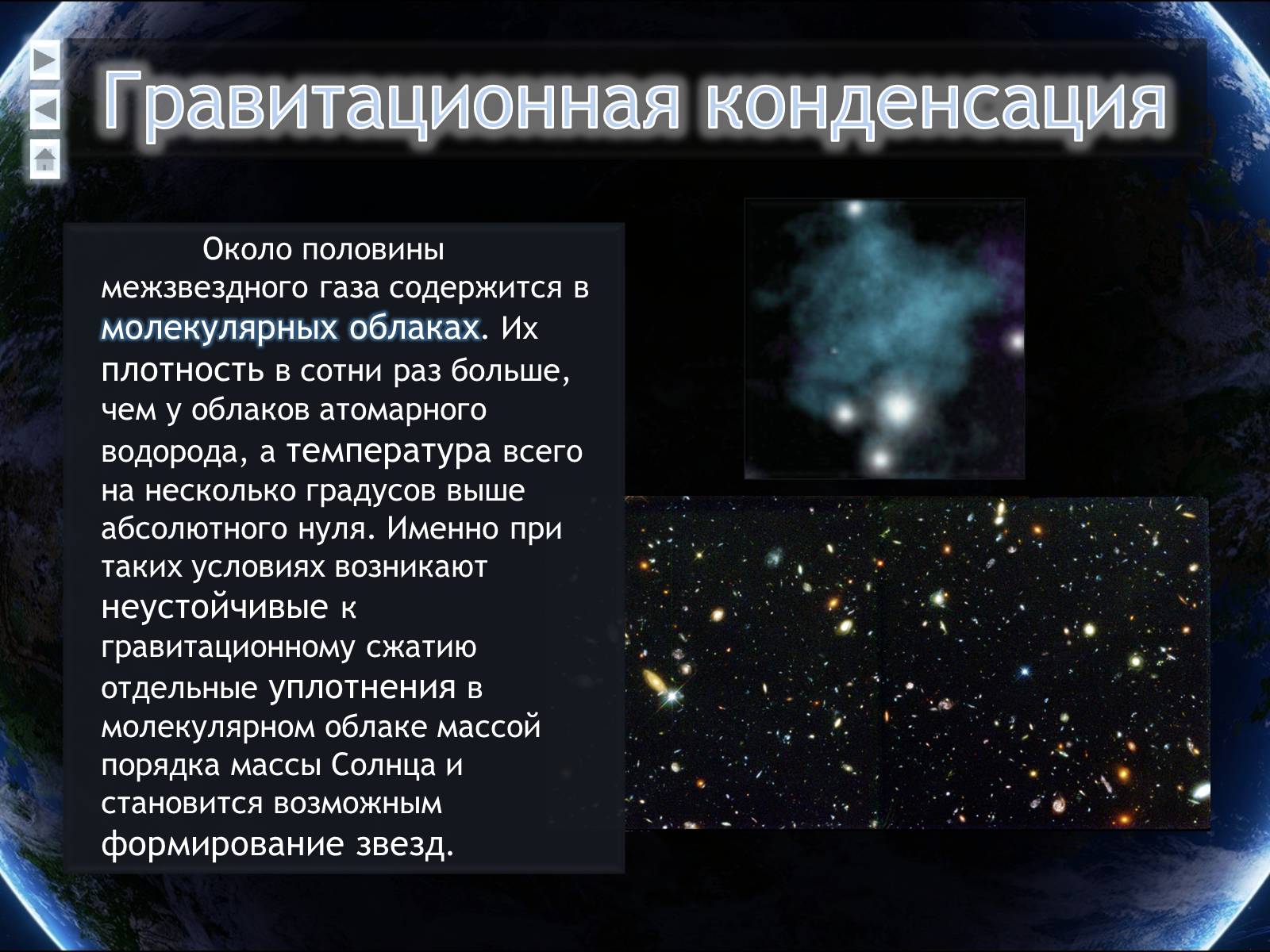 Гравитационная конденсация

Около половины межзвездного газа содержится в молекулярных облаках. Их плотность в сотни раз больше, чем у облаков атомарного водорода, а температура всего на несколько градусов выше абсолютного нуля. Именно при таких условиях возникают неустойчивые к гравитационному сжатию отдельные уплотнения в молекулярном облаке массой порядка массы Солнца и становится возможным формирование звезд.